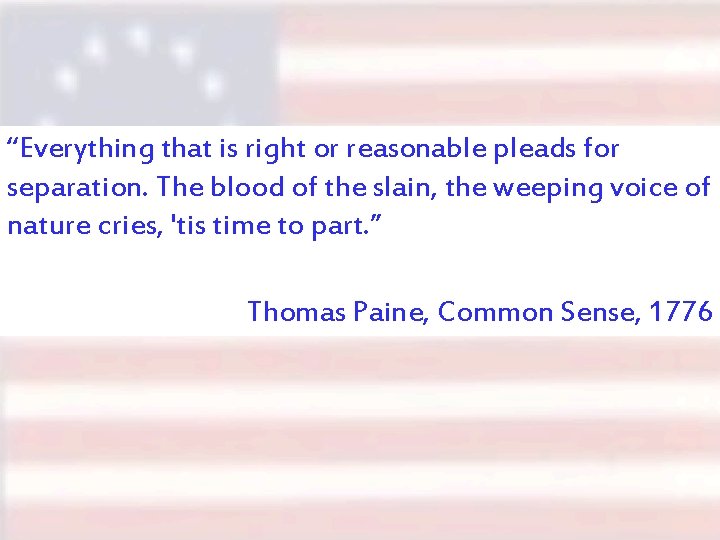 “Everything that is right or reasonable pleads for separation. The blood of the slain, the weeping voice of nature cries, 'tis time to part.”

Thomas Paine, Common Sense, 1776